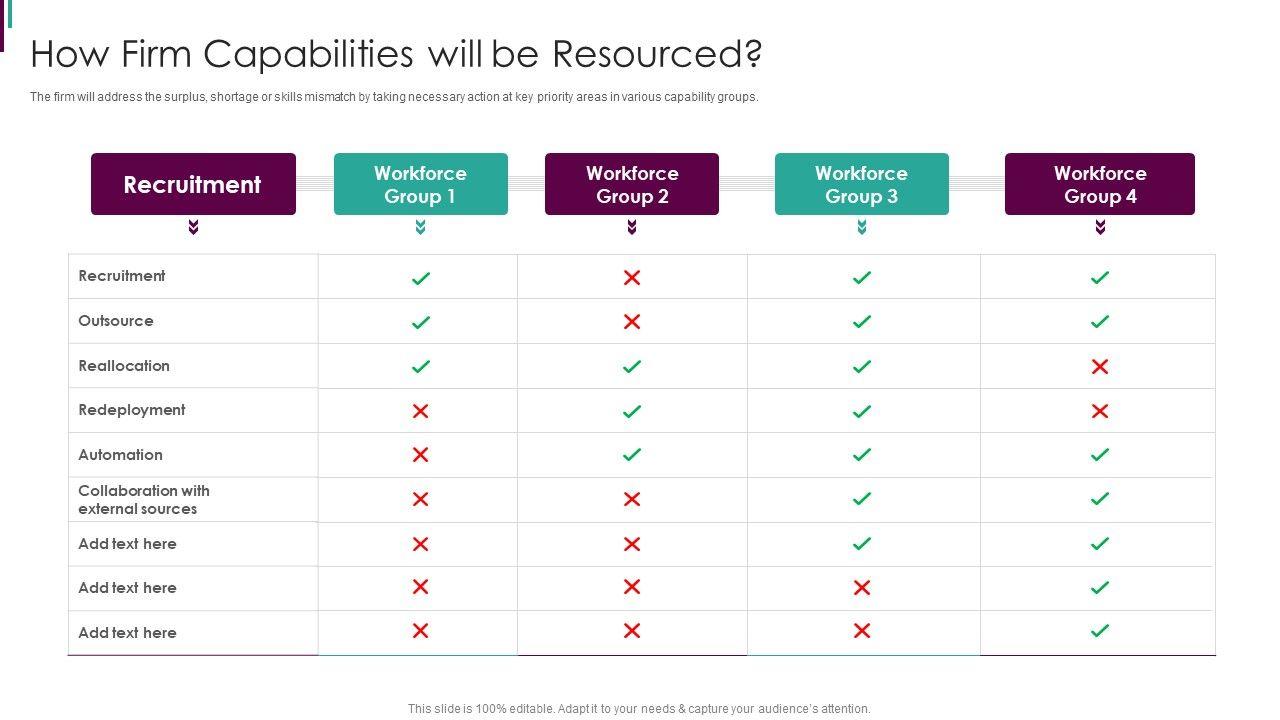 How Firm Capabilities will be Resourced?

The firm will address the surplus, shortage or skills mismatch by taking necessary action at key priority areas in various capability groups.

| Recruitment | Workforce Group 1 | Workforce Group 2 | Workforce Group 3 | Workforce Group 4 |
|---|---|---|---|---|
| Recruitment | ✓ | ✗ | ✓ | ✓ |
| Outsource | ✓ | ✗ | ✓ | ✓ |
| Reallocation | ✓ | ✓ | ✓ | ✗ |
| Redeployment | ✗ | ✓ | ✓ | ✗ |
| Automation | ✗ | ✓ | ✓ | ✓ |
| Collaboration with external sources | ✗ | ✗ | ✓ | ✓ |
| Add text here | ✗ | ✗ | ✓ | ✓ |
| Add text here | ✗ | ✗ | ✗ | ✓ |
| Add text here | ✗ | ✗ | ✗ | ✓ |

This slide is 100% editable. Adapt it to your needs & capture your audience's attention.